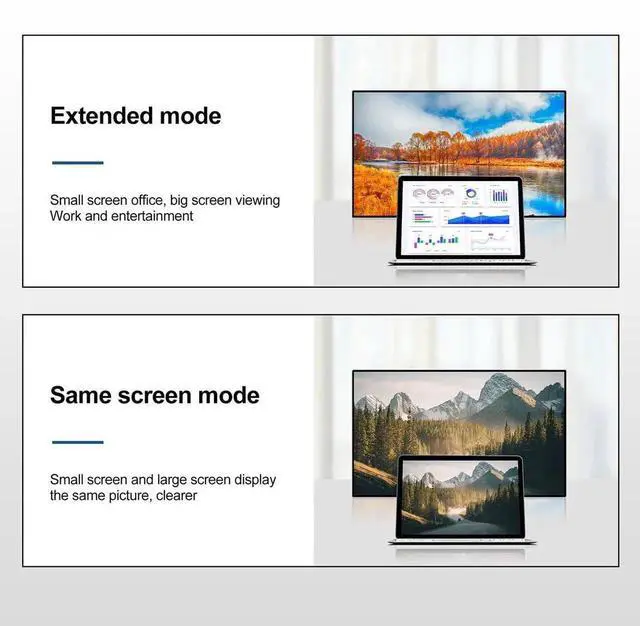 Extended mode

Small screen office, big screen viewing
Work and entertainment

Same screen mode

Small screen and large screen display
the same picture, clearer